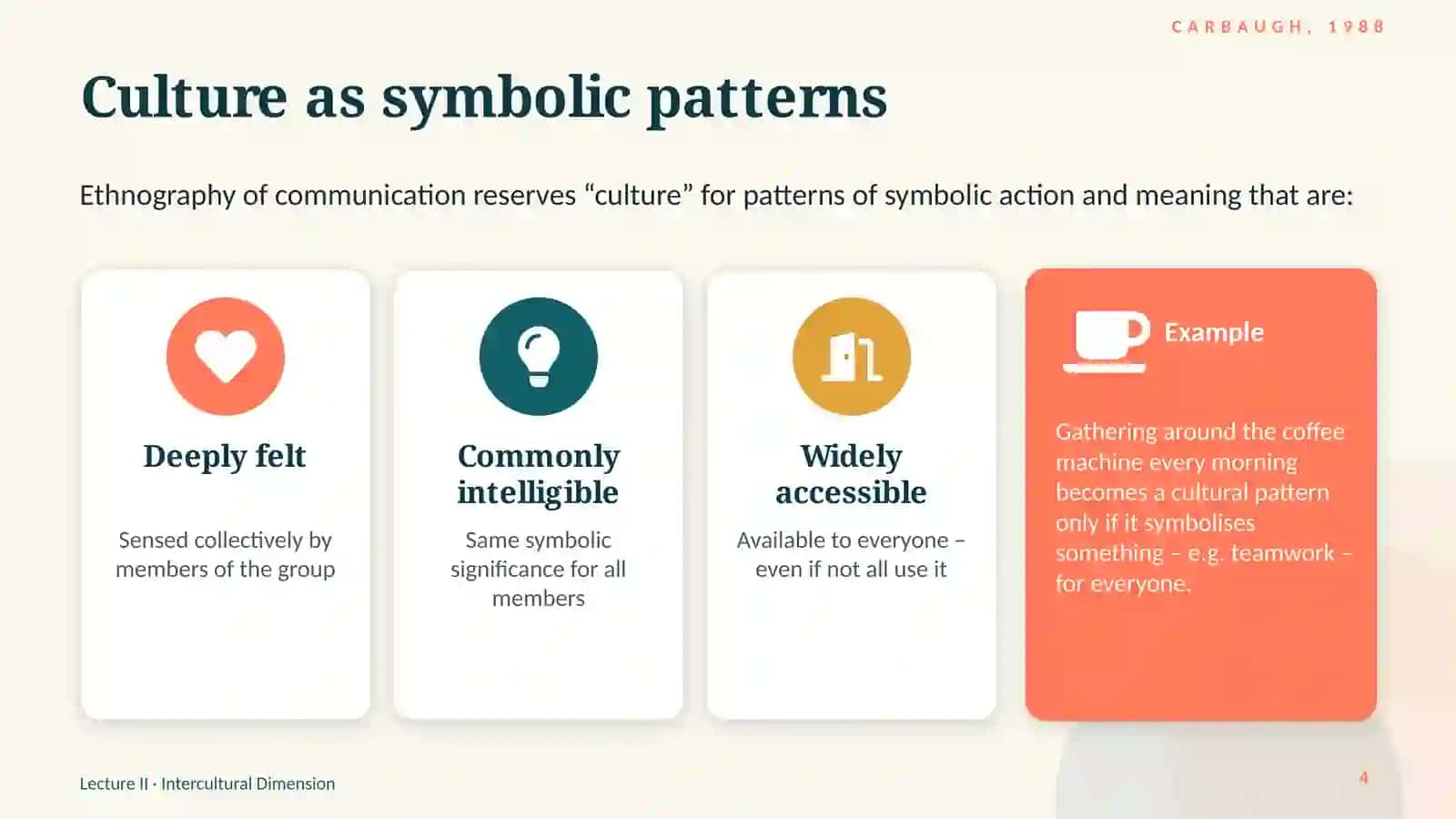 CARBAUGH, 1988

Culture as symbolic patterns

Ethnography of communication reserves "culture" for patterns of symbolic action and meaning that are:

Deeply felt

Sensed collectively by members of the group

Commonly intelligible

Same symbolic significance for all members

Widely accessible

Available to everyone – even if not all use it

Example

Gathering around the coffee machine every morning becomes a cultural pattern only if it symbolises something – e.g. teamwork – for everyone.

Lecture II · Intercultural Dimension

4